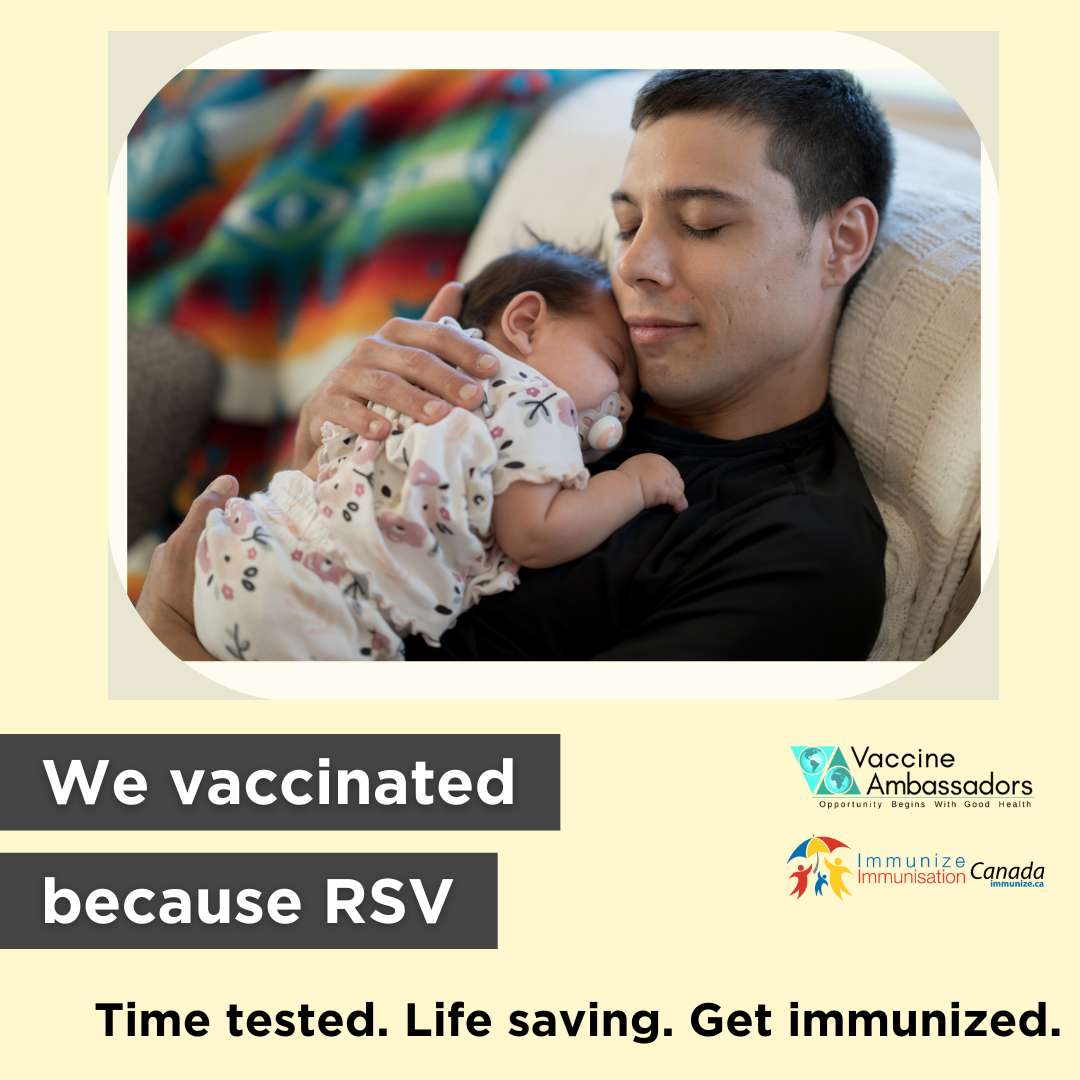 We vaccinated

because RSV

Vaccine Ambassadors
Opportunity Begins With Good Health

Immunize Immunisation Canada
immunize.ca

Time tested. Life saving. Get immunized.